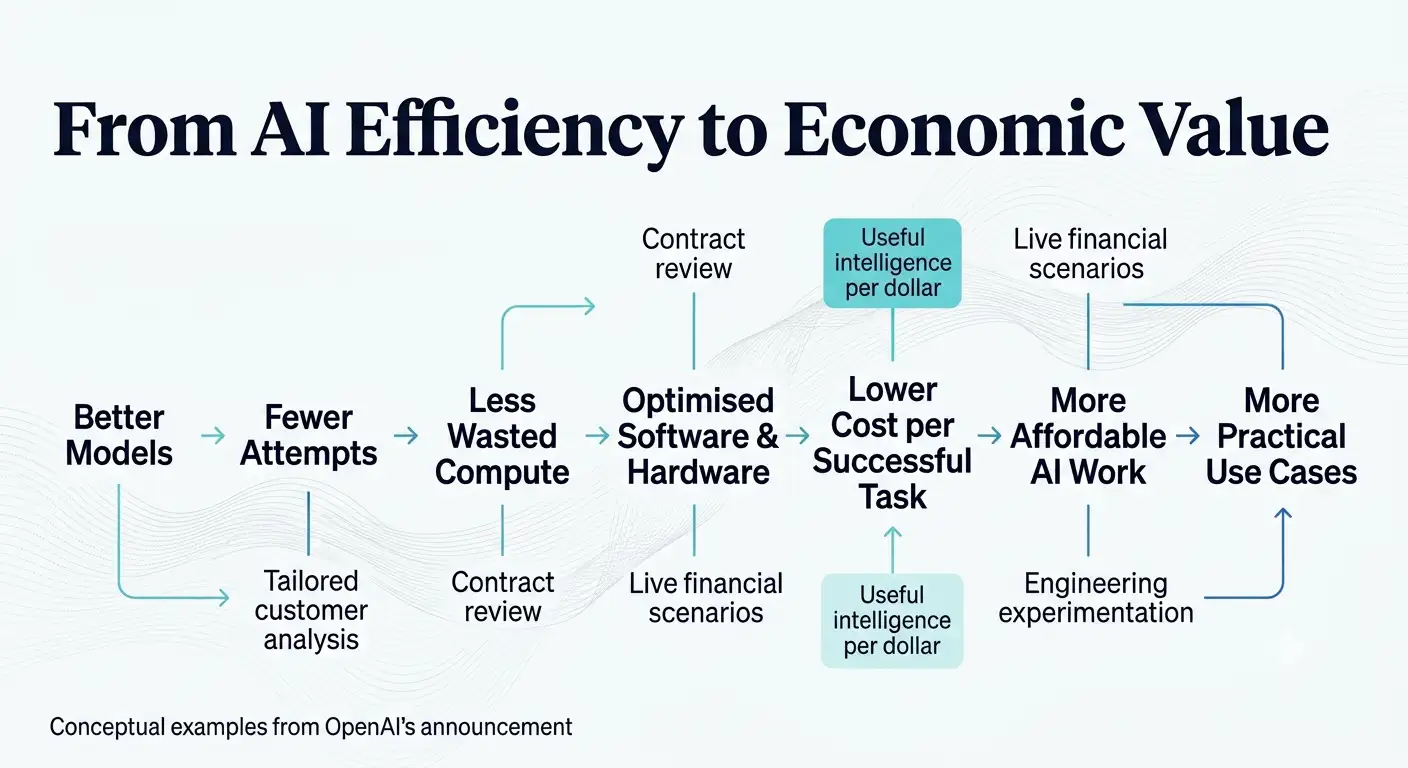 From AI Efficiency to Economic Value

Contract review

Useful intelligence per dollar

Live financial scenarios

Better Models → Fewer Attempts → Less Wasted Compute → Optimised Software & Hardware → Lower Cost per Successful Task → More Affordable AI Work → More Practical Use Cases

Tailored customer analysis

Contract review

Live financial scenarios

Useful intelligence per dollar

Engineering experimentation

Conceptual examples from OpenAI's announcement